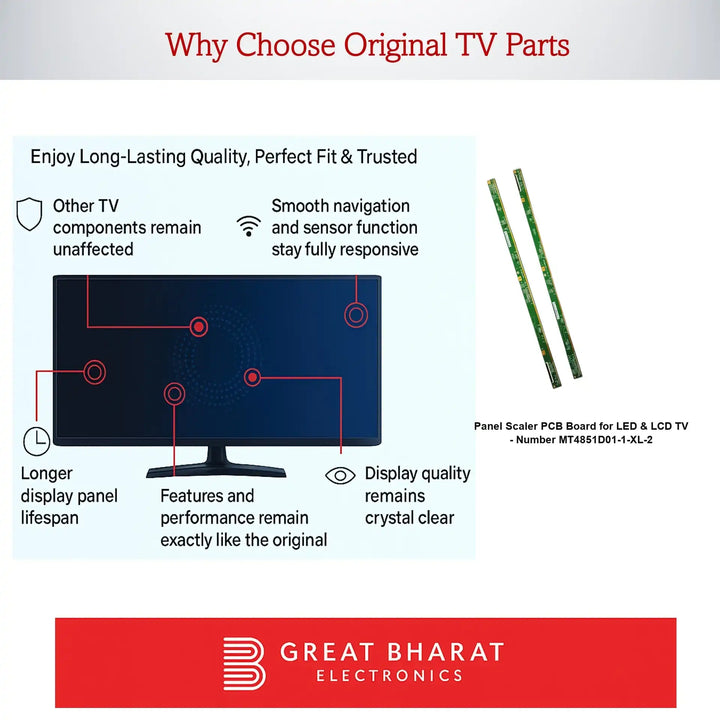 Why Choose Original TV Parts

Enjoy Long-Lasting Quality, Perfect Fit & Trusted

Other TV components remain unaffected

Smooth navigation and sensor function stay fully responsive

Longer display panel lifespan

Features and performance remain exactly like the original

Display quality remains crystal clear

Panel Scaler PCB Board for LED & LCD TV - Number MT4851D01-1-XL-2

GREAT BHARAT
ELECTRONICS